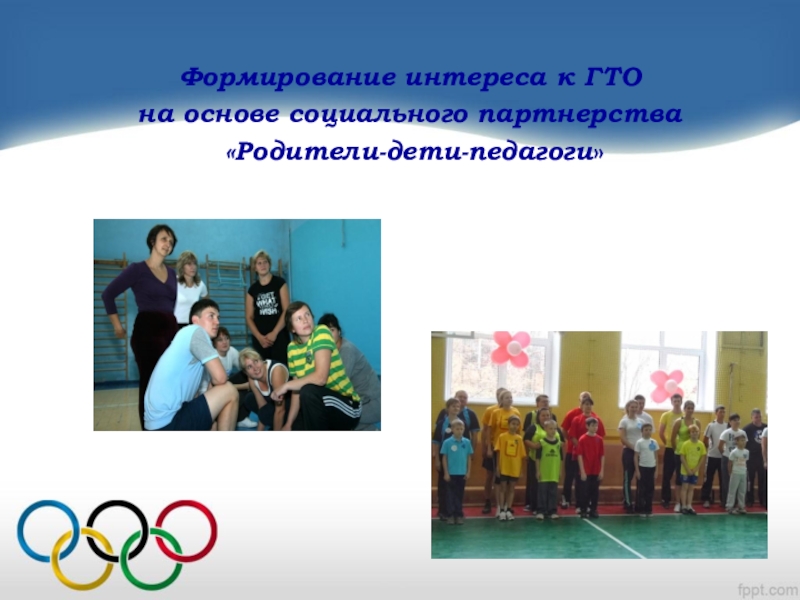 Формирование интереса к ГТО
на основе социального партнерства
«Родители-дети-педагоги»

fppt.com